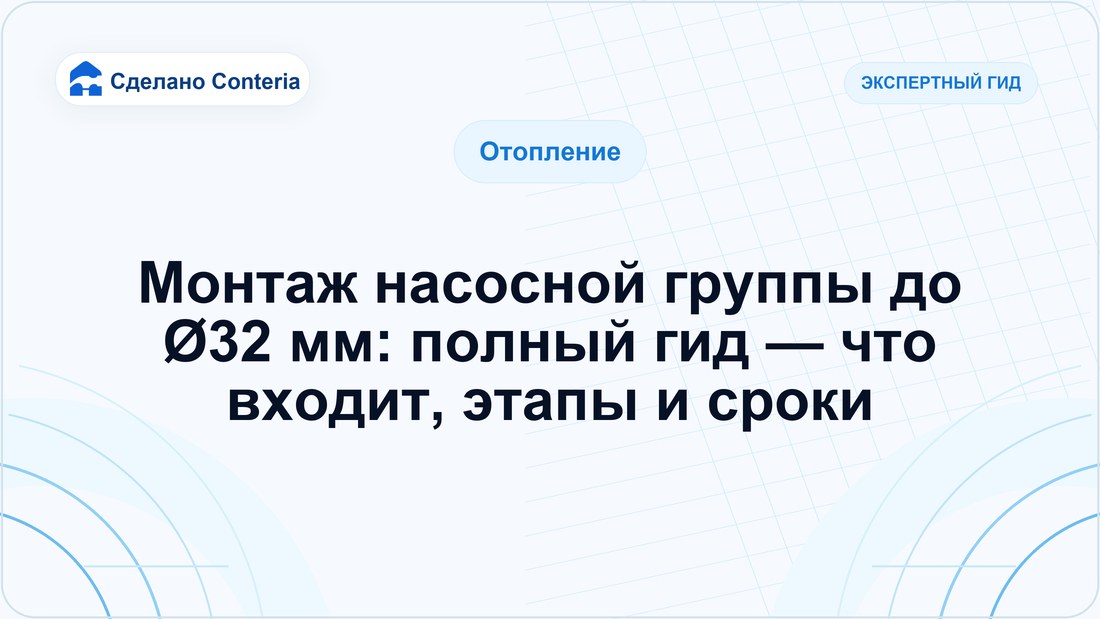 Сделано Conteria

ЭКСПЕРТНЫЙ ГИД

Отопление

Монтаж насосной группы до Ø32 мм: полный гид — что входит, этапы и сроки